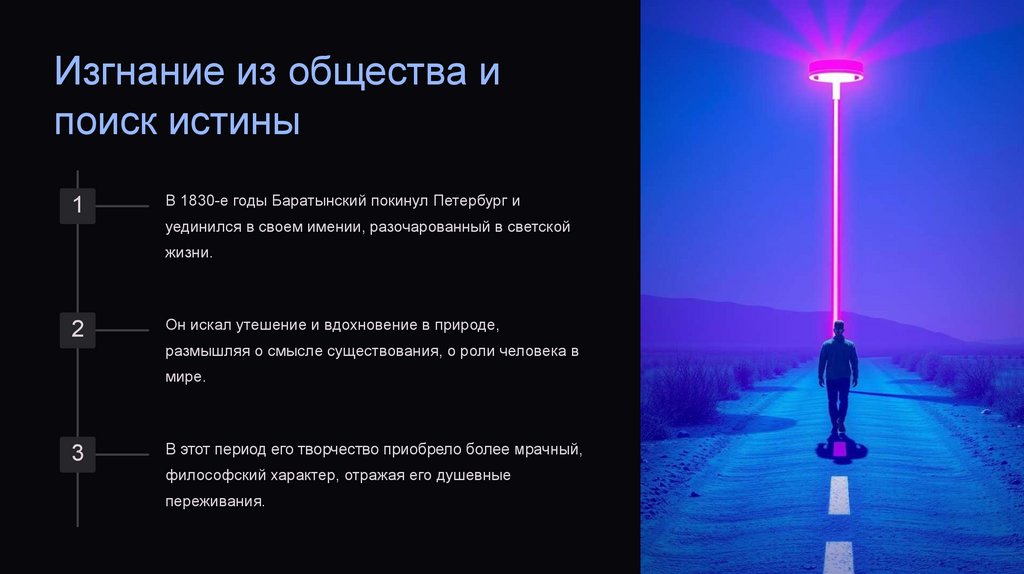 Изгнание из общества и поиск истины

1

В 1830-е годы Баратынский покинул Петербург и уединился в своем имении, разочарованный в светской жизни.

2

Он искал утешение и вдохновение в природе, размышляя о смысле существования, о роли человека в мире.

3

В этот период его творчество приобрело более мрачный, философский характер, отражая его душевные переживания.